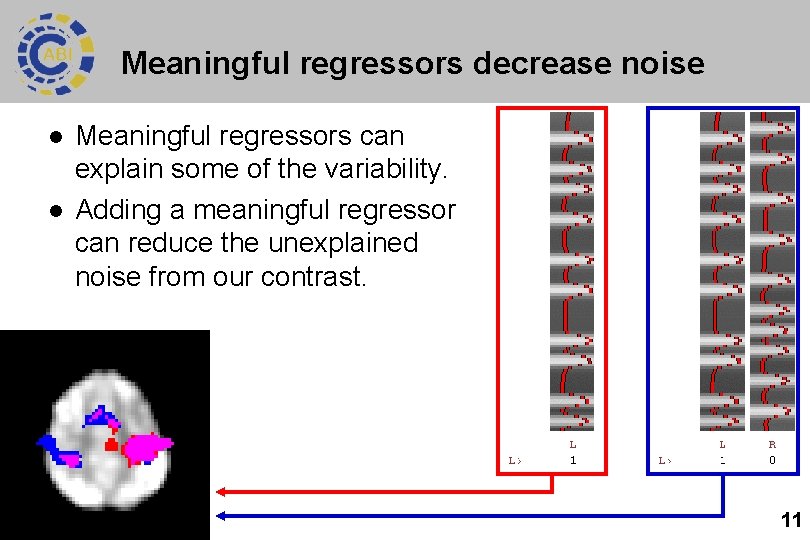 CABI

Meaningful regressors decrease noise

● Meaningful regressors can explain some of the variability.

● Adding a meaningful regressor can reduce the unexplained noise from our contrast.

L
L> 1

L R
L> 1 0

11